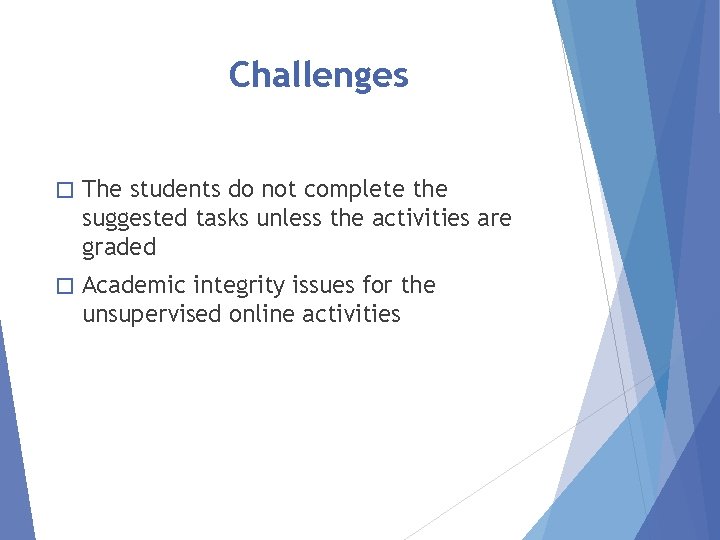 Challenges

□ The students do not complete the suggested tasks unless the activities are graded

□ Academic integrity issues for the unsupervised online activities